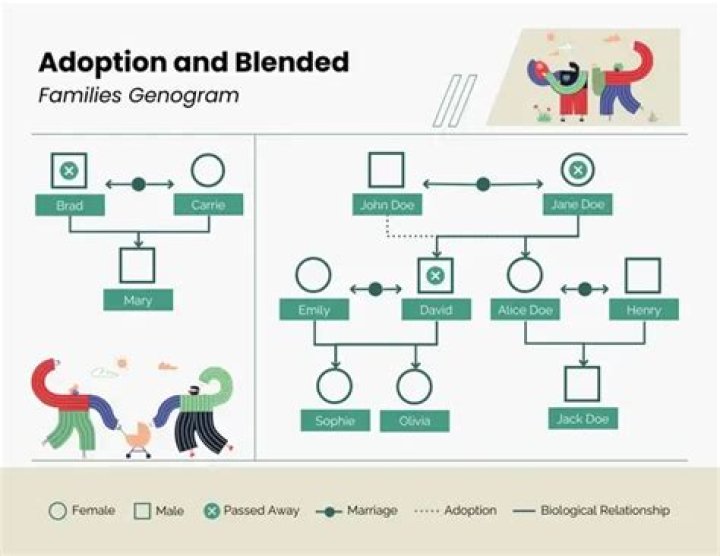 Adoption and Blended
Families Genogram

Brad
Carrie
Mary

John Doe
Jane Doe
Emily
David
Alice Doe
Henry
Sophie
Olivia
Jack Doe

Female Male Passed Away Marriage Adoption Biological Relationship